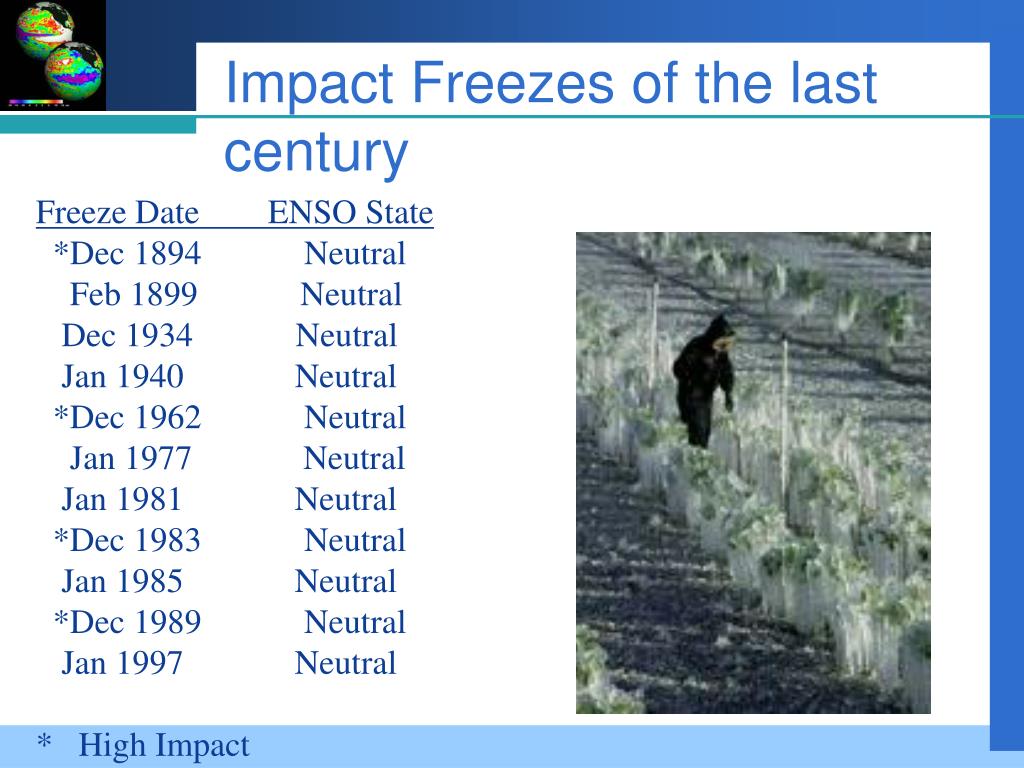 Impact Freezes of the last century

| Freeze Date | ENSO State |
|---|---|
| *Dec 1894 | Neutral |
| Feb 1899 | Neutral |
| Dec 1934 | Neutral |
| Jan 1940 | Neutral |
| *Dec 1962 | Neutral |
| Jan 1977 | Neutral |
| Jan 1981 | Neutral |
| *Dec 1983 | Neutral |
| Jan 1985 | Neutral |
| *Dec 1989 | Neutral |
| Jan 1997 | Neutral |

* High Impact